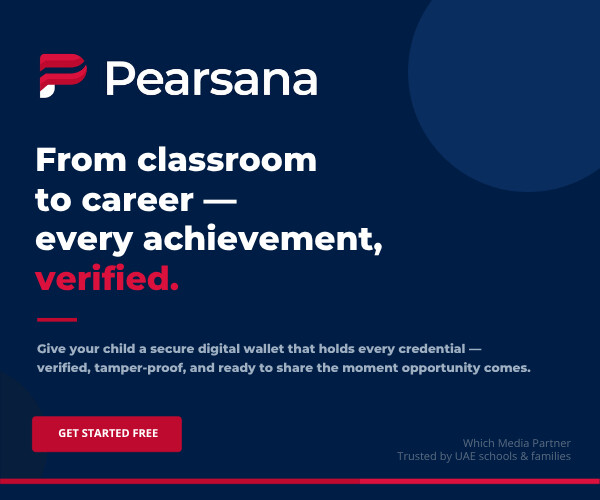 Pearsana

From classroom to career — every achievement, verified.

Give your child a secure digital wallet that holds every credential — verified, tamper-proof, and ready to share the moment opportunity comes.

GET STARTED FREE

Which Media Partner
Trusted by UAE schools & families